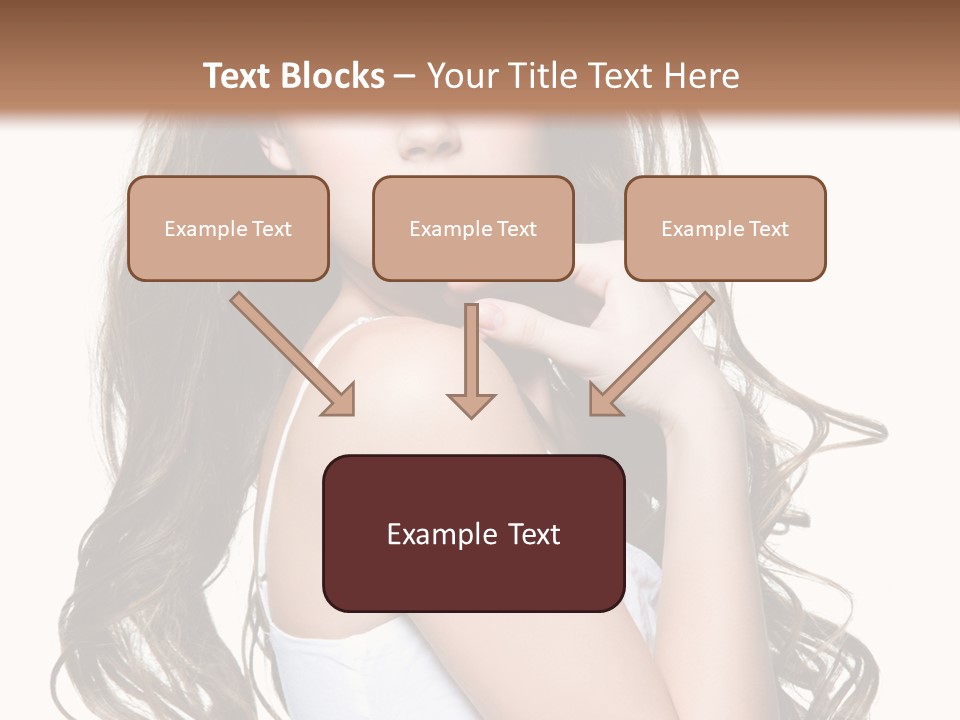 Text Blocks – Your Title Text Here

Example Text

Example Text

Example Text

Example Text